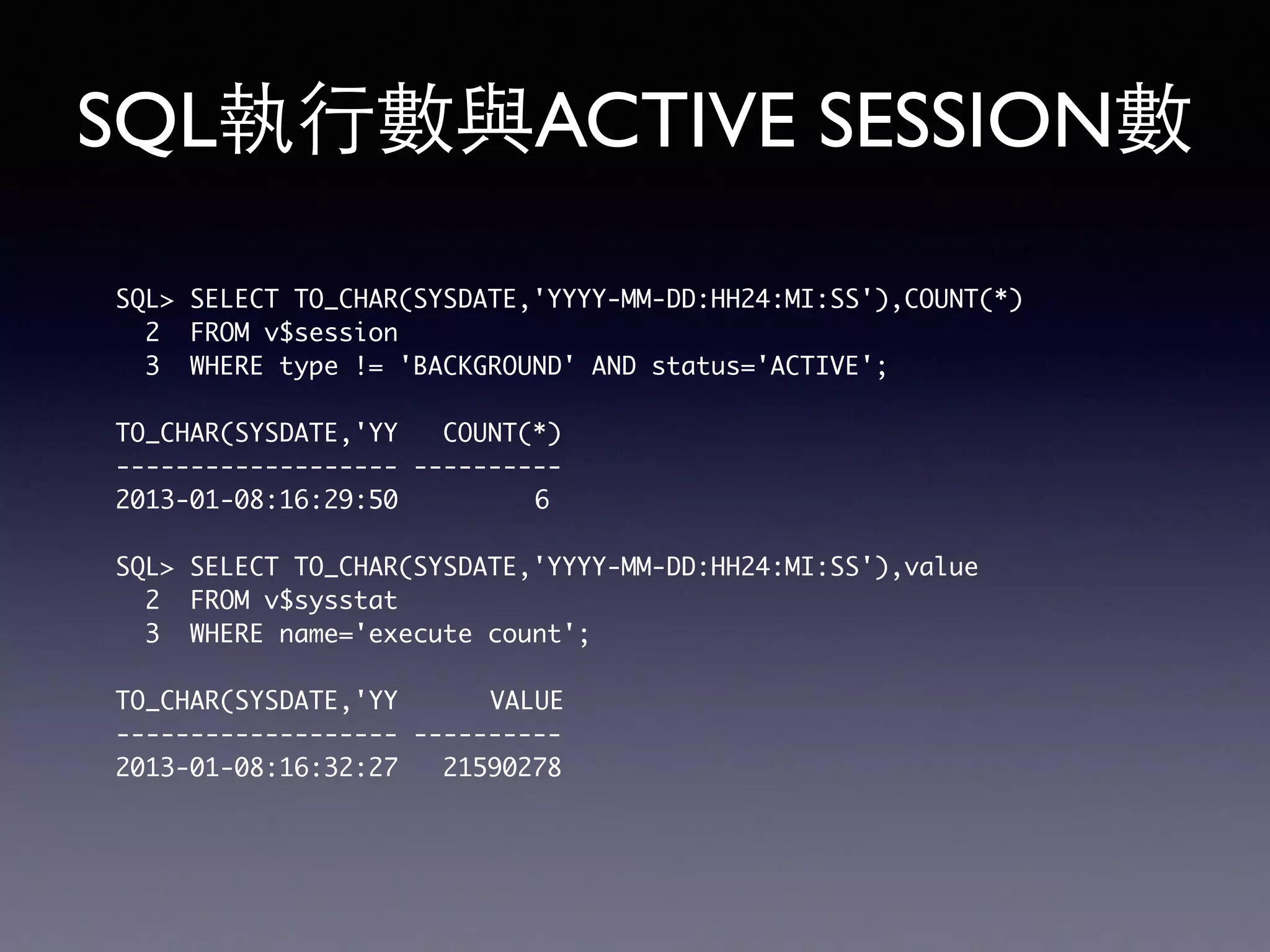 SQL執行數與ACTIVE SESSION數

SQL> SELECT TO_CHAR(SYSDATE,'YYYY-MM-DD:HH24:MI:SS'),COUNT(*)
  2  FROM v$session
  3  WHERE type != 'BACKGROUND' AND status='ACTIVE';

TO_CHAR(SYSDATE,'YY   COUNT(*)
------------------- ----------
2013-01-08:16:29:50          6

SQL> SELECT TO_CHAR(SYSDATE,'YYYY-MM-DD:HH24:MI:SS'),value
  2  FROM v$sysstat
  3  WHERE name='execute count';

TO_CHAR(SYSDATE,'YY      VALUE
------------------- ----------
2013-01-08:16:32:27   21590278